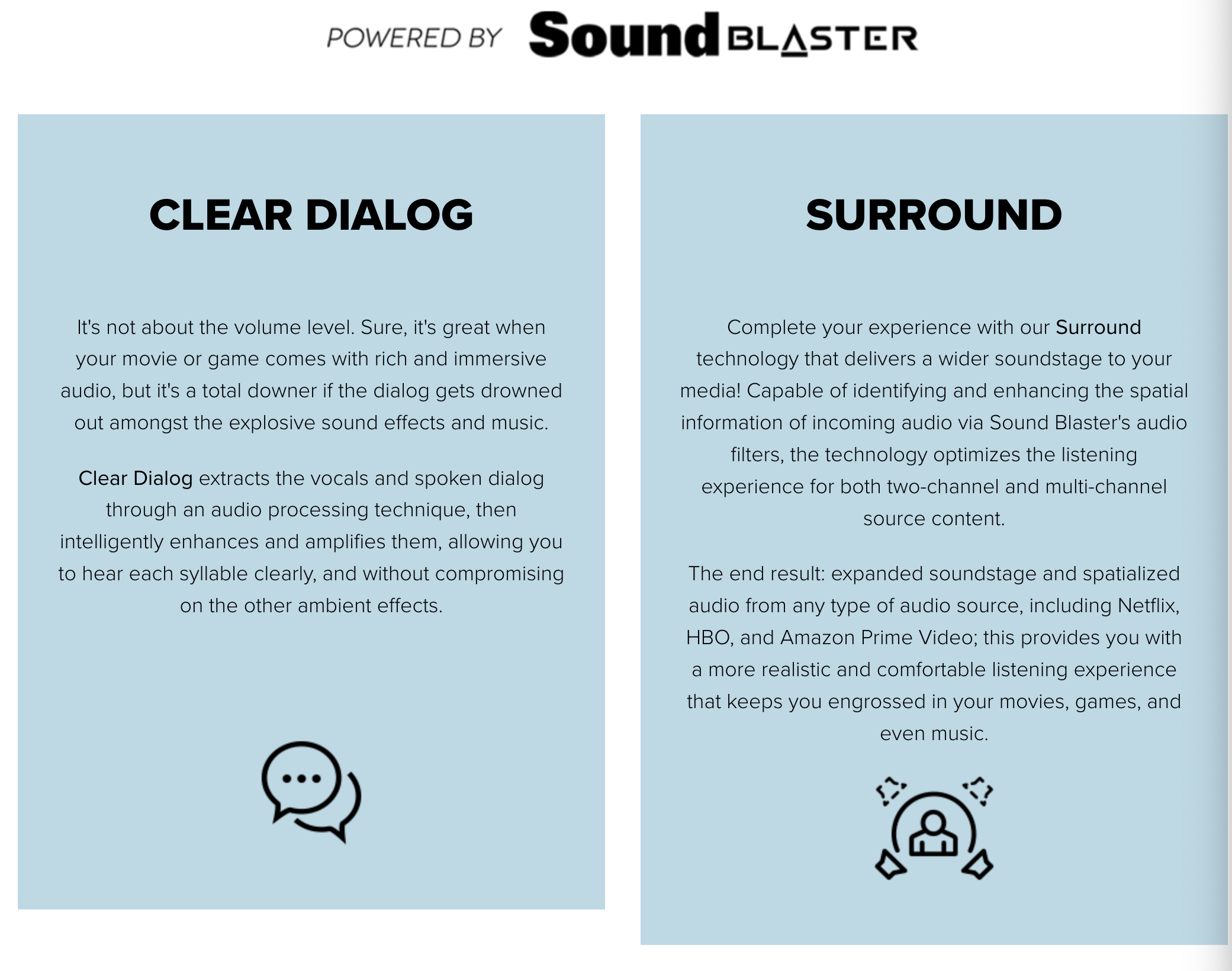 POWERED BY Sound BLASTER

CLEAR DIALOG

It's not about the volume level. Sure, it's great when your movie or game comes with rich and immersive audio, but it's a total downer if the dialog gets drowned out amongst the explosive sound effects and music.

Clear Dialog extracts the vocals and spoken dialog through an audio processing technique, then intelligently enhances and amplifies them, allowing you to hear each syllable clearly, and without compromising on the other ambient effects.

SURROUND

Complete your experience with our Surround technology that delivers a wider soundstage to your media! Capable of identifying and enhancing the spatial information of incoming audio via Sound Blaster's audio filters, the technology optimizes the listening experience for both two-channel and multi-channel source content.

The end result: expanded soundstage and spatialized audio from any type of audio source, including Netflix, HBO, and Amazon Prime Video; this provides you with a more realistic and comfortable listening experience that keeps you engrossed in your movies, games, and even music.